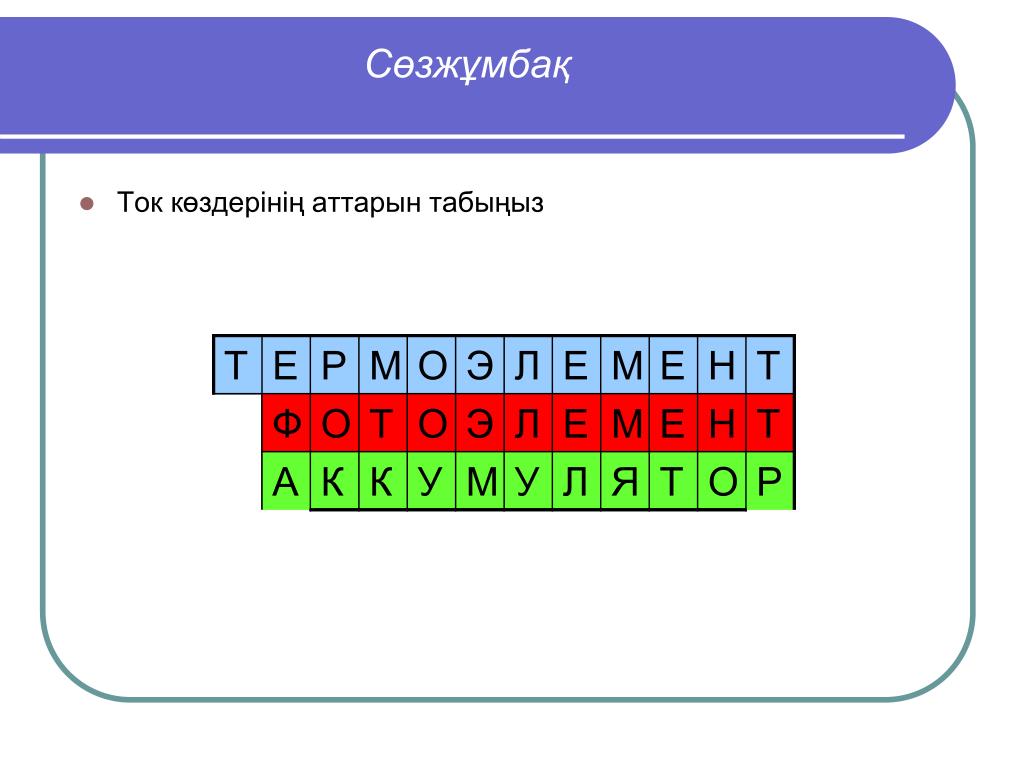 Сөзжұмбақ

Ток көздерінің аттарын табыңыз

| Т | Е | Р | М | О | Э | Л | Е | М | Е | Н | Т |
|---|---|---|---|---|---|---|---|---|---|---|---|
| | Ф | О | Т | О | Э | Л | Е | М | Е | Н | Т |
| | А | К | К | У | М | У | Л | Я | Т | О | Р |